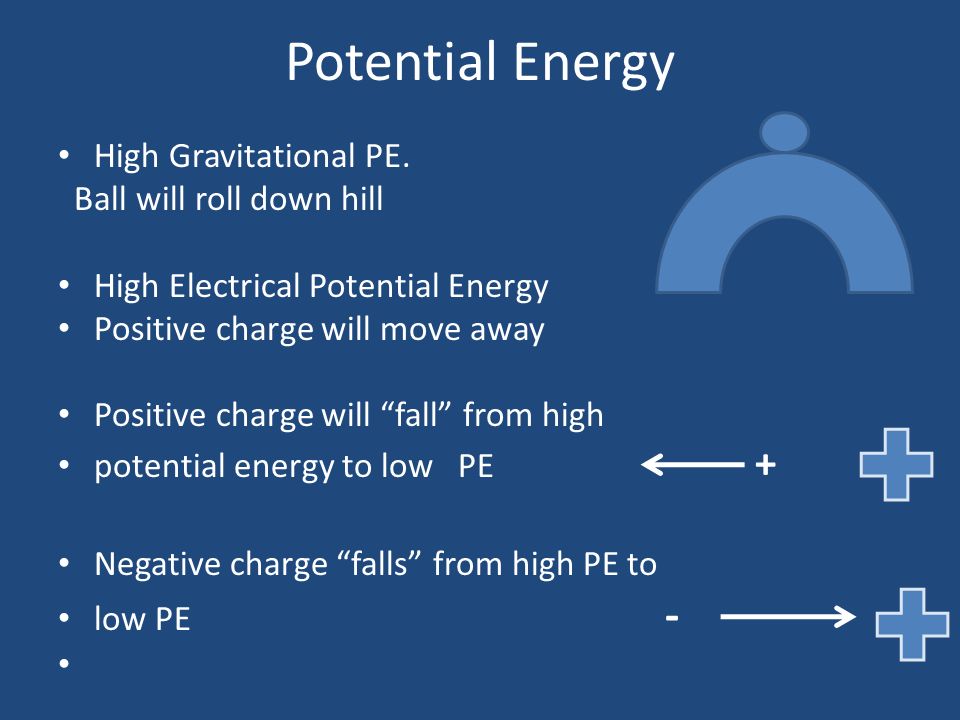 Potential Energy

• High Gravitational PE.
Ball will roll down hill

• High Electrical Potential Energy
• Positive charge will move away

• Positive charge will “fall” from high
• potential energy to low PE

+

• Negative charge “falls” from high PE to
• low PE

-

•